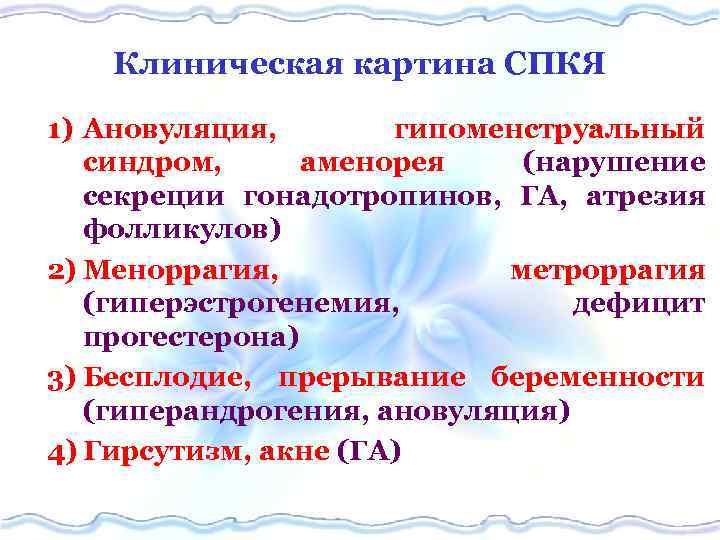 Клиническая картина СПКЯ

1) Ановуляция, гипоменструальный синдром, аменорея (нарушение секреции гонадотропинов, ГА, атрезия фолликулов)

2) Меноррагия, метроррагия (гиперэстрогенемия, дефицит прогестерона)

3) Бесплодие, прерывание беременности (гиперандрогения, ановуляция)

4) Гирсутизм, акне (ГА)